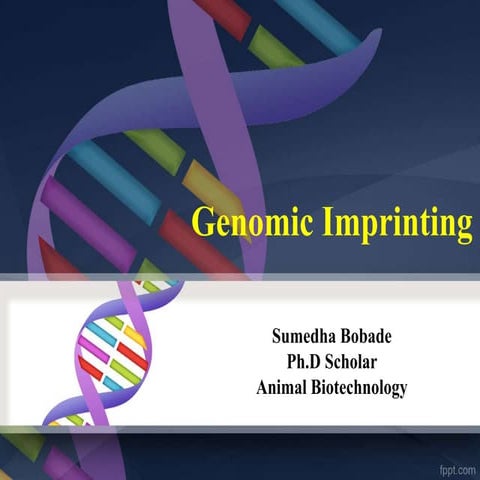 Genomic Imprinting

Sumedha Bobade
Ph.D Scholar
Animal Biotechnology

fppt.com